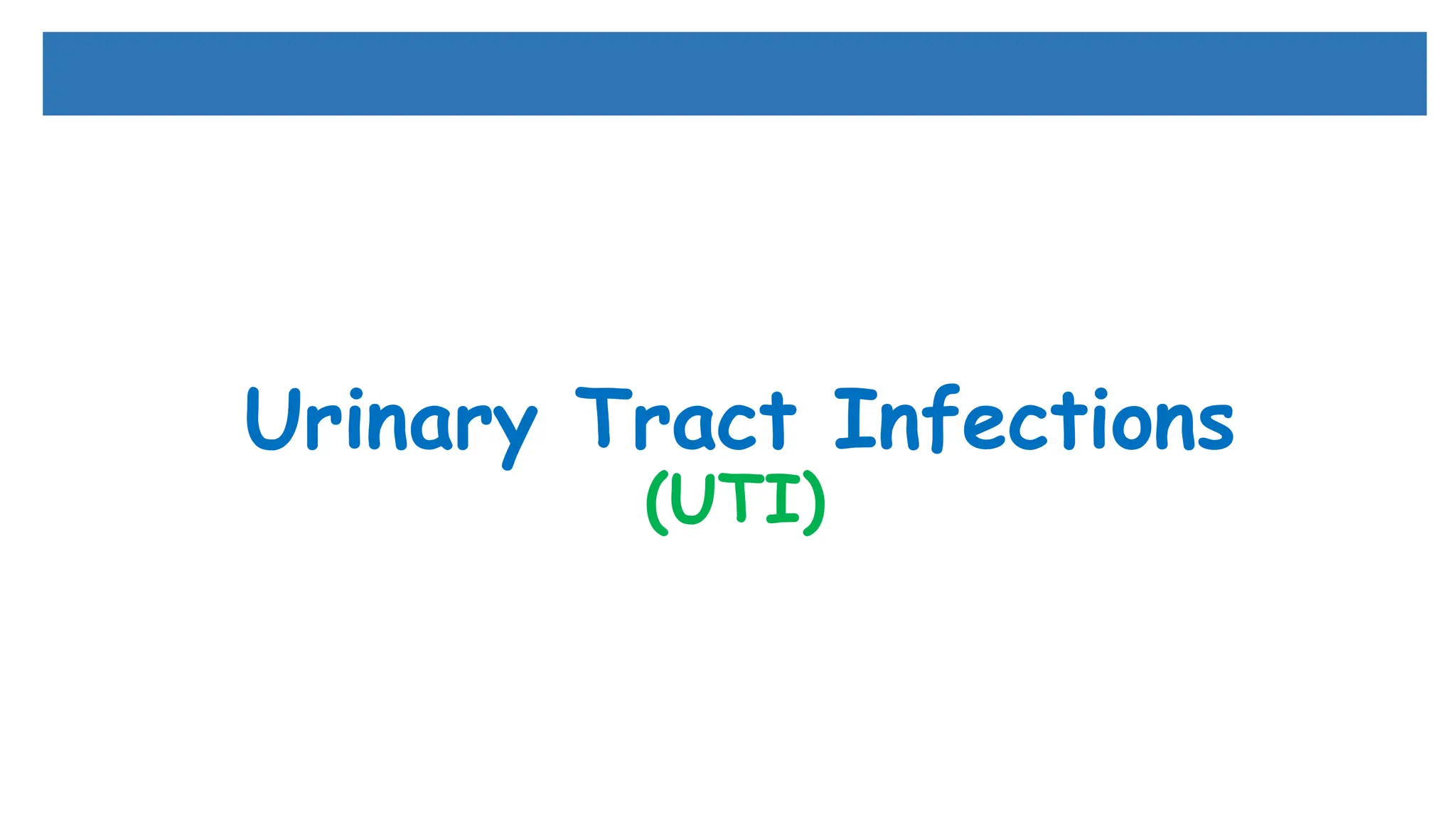 Urinary Tract Infections
(UTI)